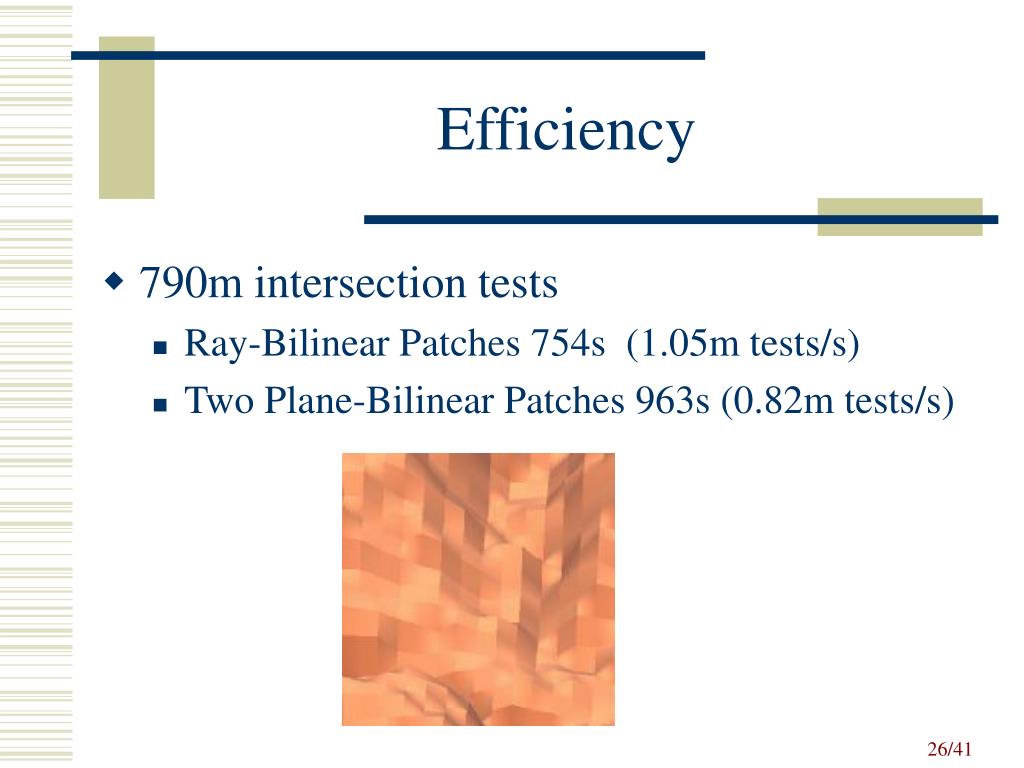 Efficiency

790m intersection tests

Ray-Bilinear Patches 754s (1.05m tests/s)

Two Plane-Bilinear Patches 963s (0.82m tests/s)

26/41